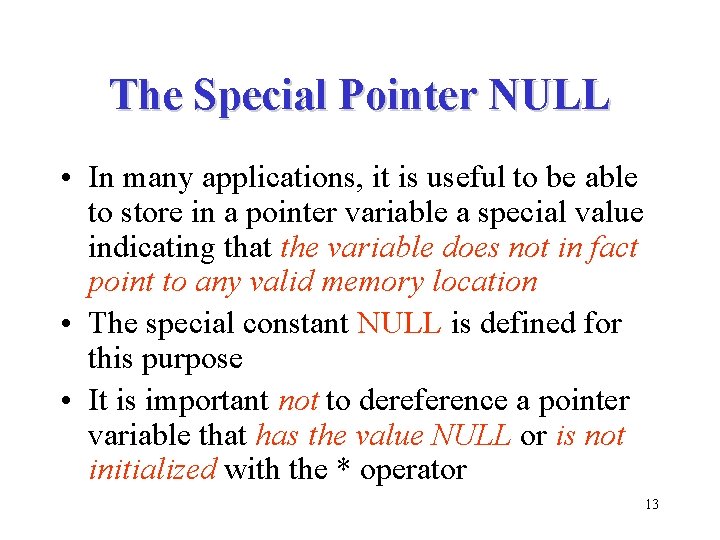 The Special Pointer NULL

• In many applications, it is useful to be able to store in a pointer variable a special value indicating that the variable does not in fact point to any valid memory location

• The special constant NULL is defined for this purpose

• It is important not to dereference a pointer variable that has the value NULL or is not initialized with the * operator

13